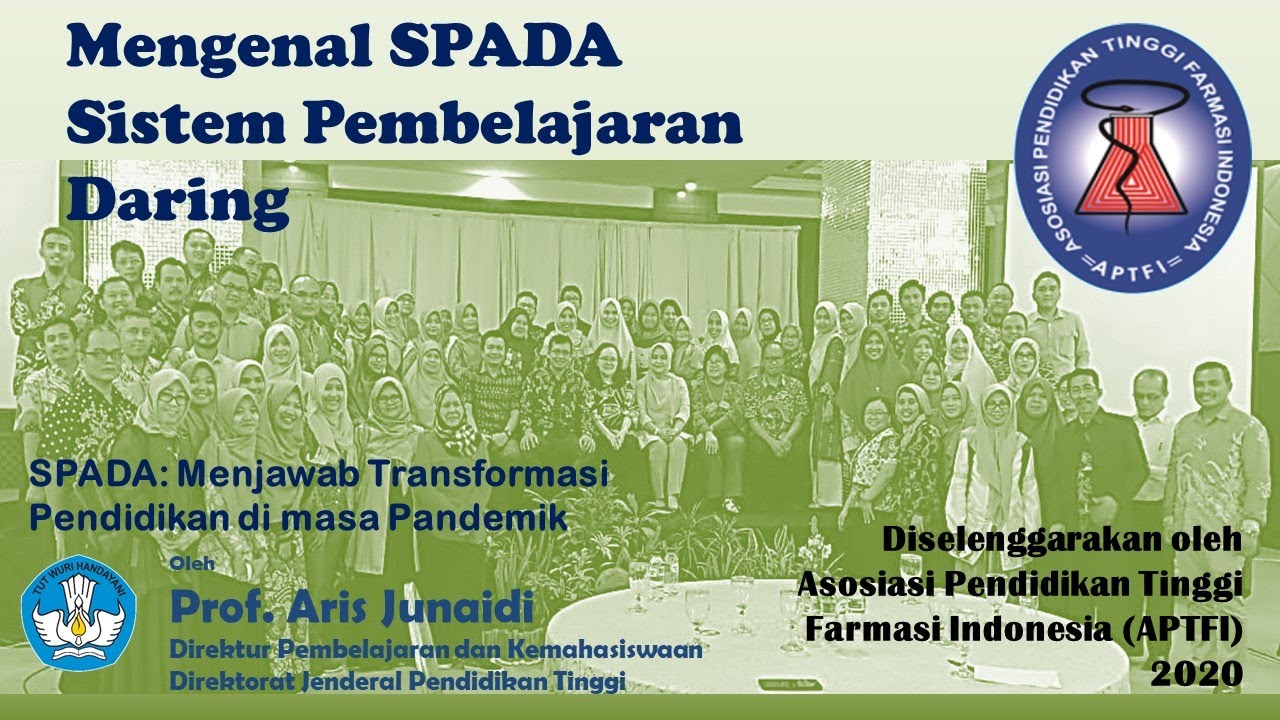 Mengenal SPADA
Sistem Pembelajaran
Daring

ASOSIASI PENDIDIKAN TINGGI FARMASI INDONESIA
=APTFI=

SPADA: Menjawab Transformasi Pendidikan di masa Pandemik

TUT WURI HANDAYANI

Oleh
Prof. Aris Junaidi
Direktur Pembelajaran dan Kemahasiswaan
Direktorat Jenderal Pendidikan Tinggi

Diselenggarakan oleh
Asosiasi Pendidikan Tinggi
Farmasi Indonesia (APTFI)
2020